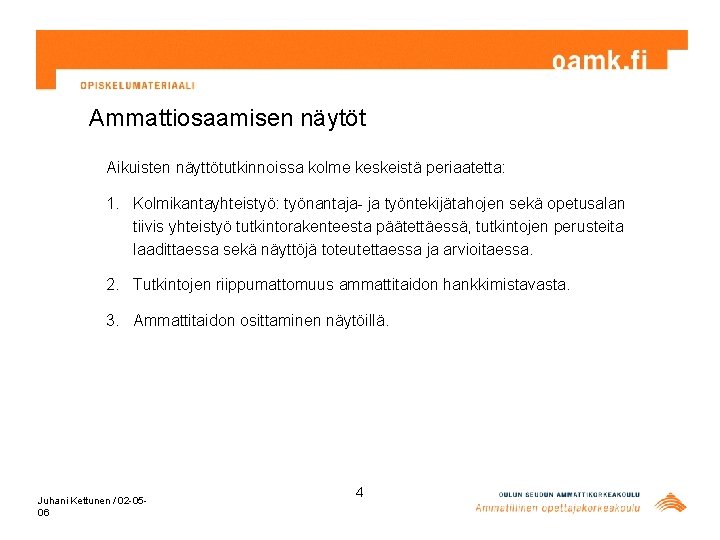 oamk.fi

OPISKELUMATERIAALI

Ammattiosaamisen näytöt

Aikuisten näyttötutkinnoissa kolme keskeistä periaatetta:

1. Kolmikantayhteistyö: työnantaja- ja työntekijätahojen sekä opetusalan tiivis yhteistyö tutkintorakenteesta päätettäessä, tutkintojen perusteita laadittaessa sekä näyttöjä toteutettaessa ja arvioitaessa.

2. Tutkintojen riippumattomuus ammattitaidon hankkimistavasta.

3. Ammattitaidon osittaminen näytöillä.

Juhani Kettunen / 02-05-06

4

OULUN SEUDUN AMMATTIKORKEAKOULU
Ammatillinen opettajakorkeakoulu